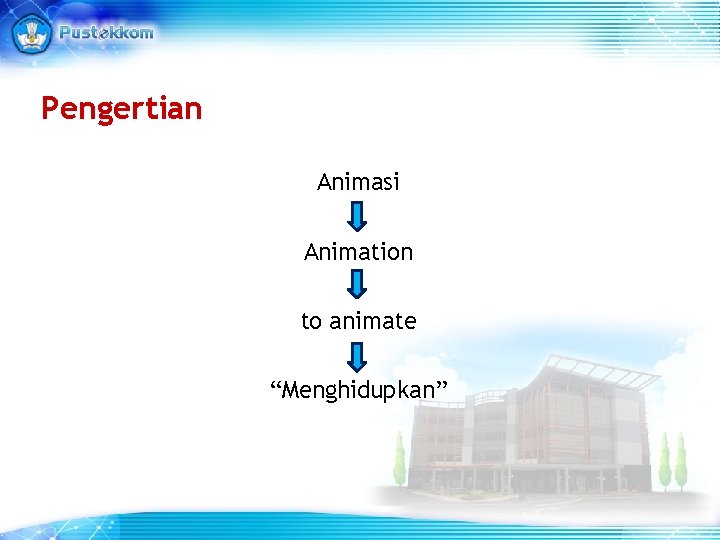 Pustekkom

Pengertian

Animasi

Animation

to animate

“Menghidupkan”